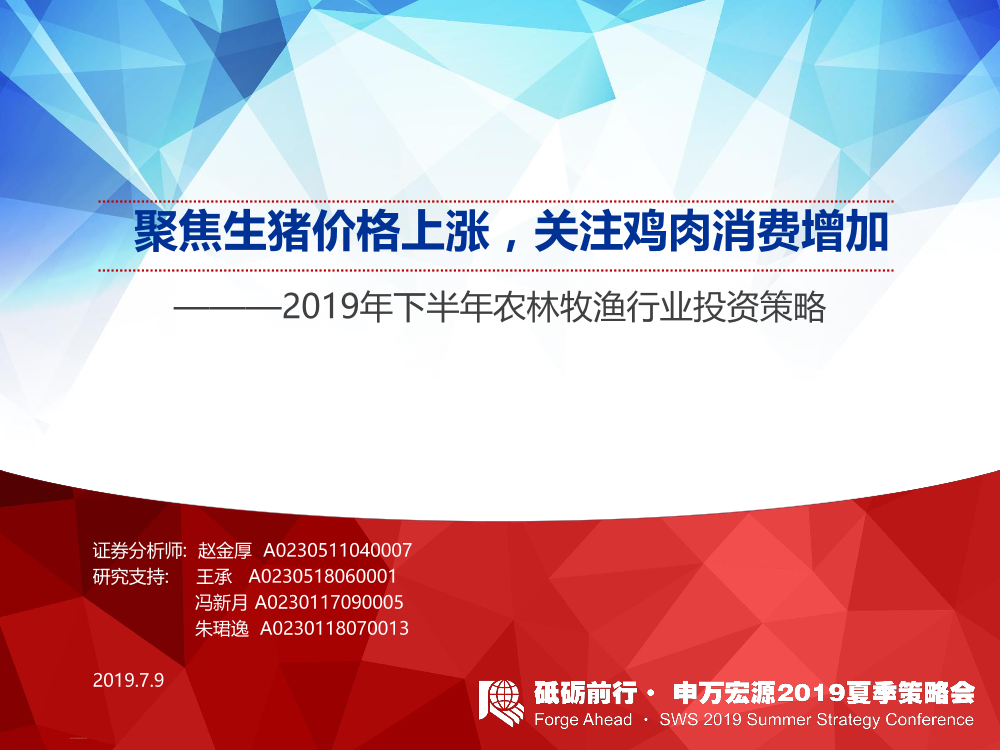 聚焦生猪价格上涨，关注鸡肉消费增加

———2019年下半年农林牧渔行业投资策略

证券分析师: 赵金厚 A0230511040007
研究支持: 王承 A0230518060001
冯新月 A0230117090005
朱珺逸 A0230118070013

2019.7.9

砥砺前行 · 申万宏源2019夏季策略会
Forge Ahead · SWS 2019 Summer Strategy Conference